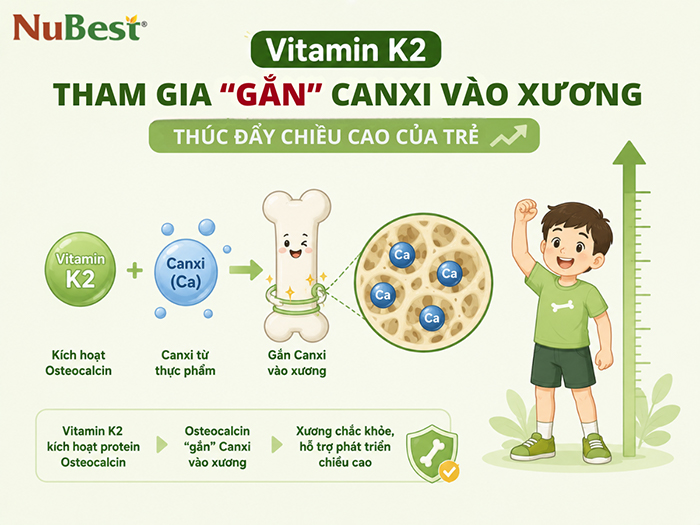 NuBest®

Vitamin K2

THAM GIA “GẮN” CANXI VÀO XƯƠNG

THÚC ĐẨY CHIỀU CAO CỦA TRẺ

Vitamin K2 + Canxi (Ca)

Ca Ca Ca Ca

Kích hoạt Osteocalcin

Canxi từ thực phẩm

Gắn Canxi vào xương

Vitamin K2 kích hoạt protein Osteocalcin

Osteocalcin “gắn” Canxi vào xương

Xương chắc khỏe, hỗ trợ phát triển chiều cao